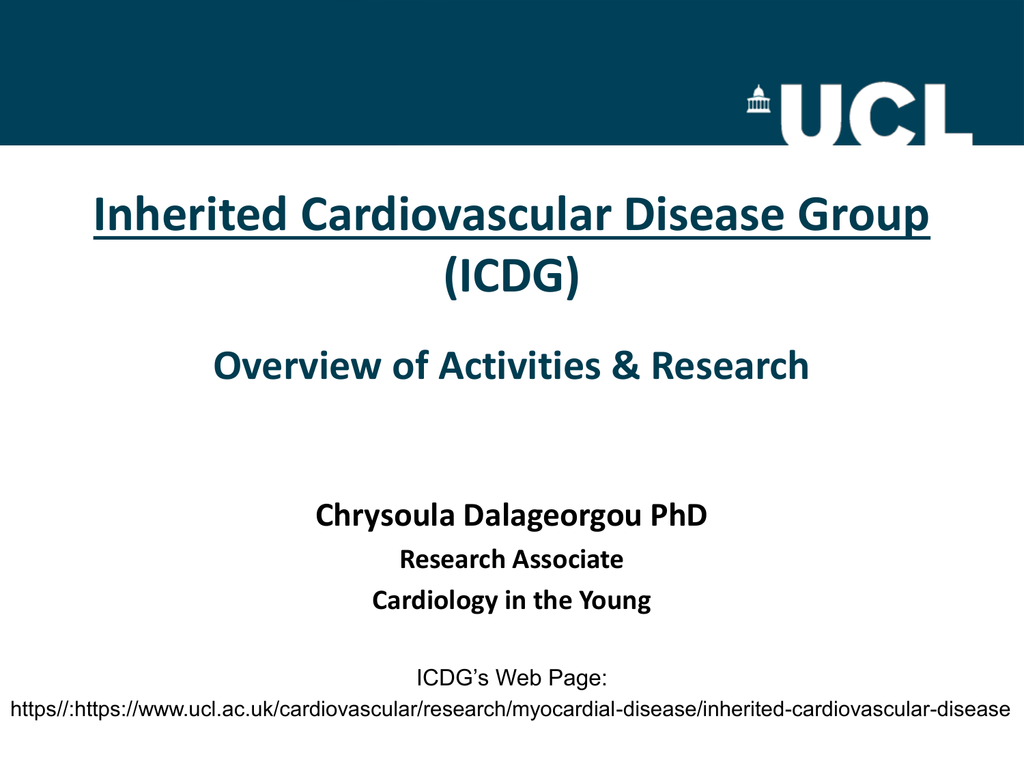 UCL

Inherited Cardiovascular Disease Group (ICDG)

Overview of Activities & Research

Chrysoula Dalageorgou PhD
Research Associate
Cardiology in the Young

ICDG's Web Page:
https//:https://www.ucl.ac.uk/cardiovascular/research/myocardial-disease/inherited-cardiovascular-disease